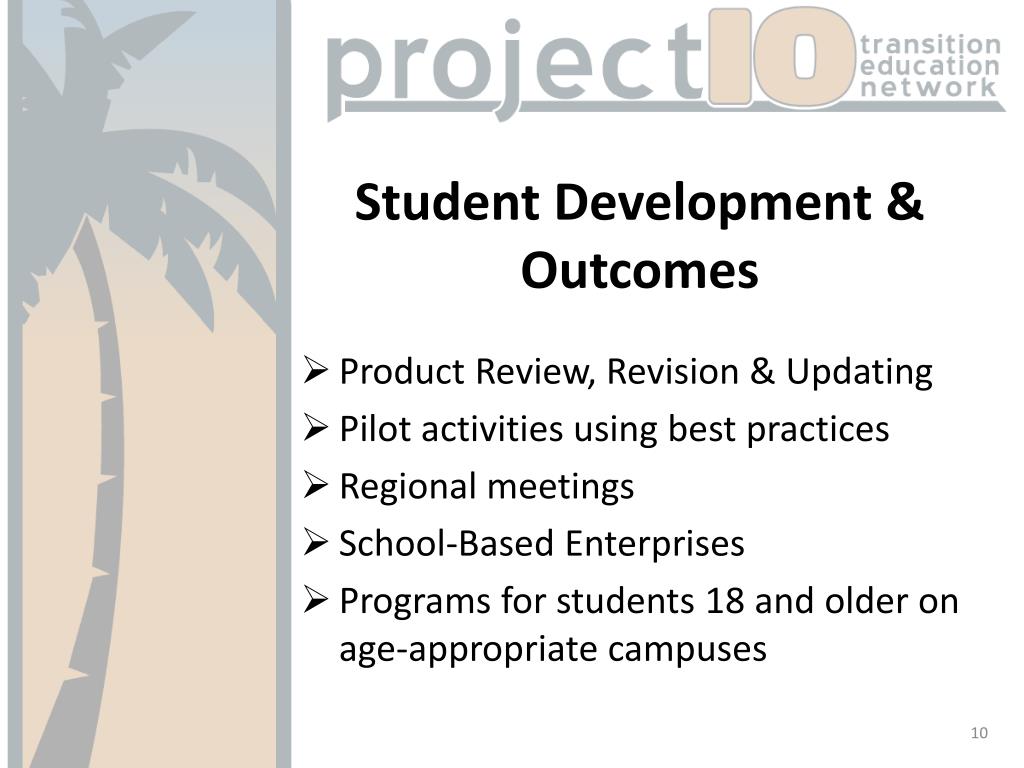 project10 transition education network

Student Development & Outcomes

➢ Product Review, Revision & Updating
➢ Pilot activities using best practices
➢ Regional meetings
➢ School-Based Enterprises
➢ Programs for students 18 and older on age-appropriate campuses

10